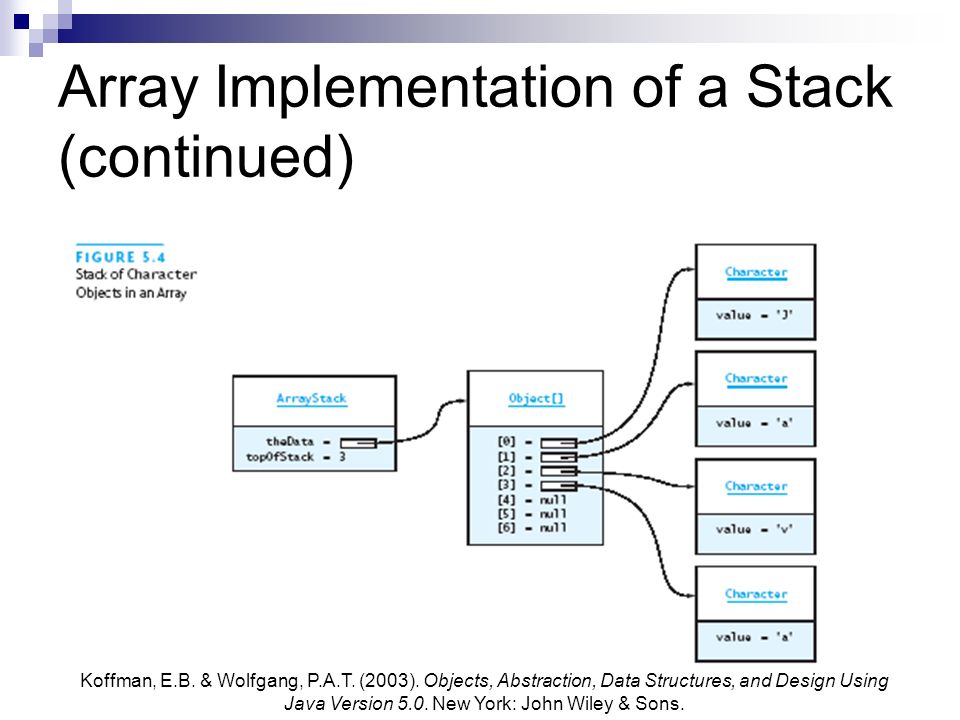 Array Implementation of a Stack (continued)

FIGURE 5.4
Stack of Character Objects in an Array

ArrayStack

theData =
topOfStack = 3

Object[]

[0] =
[1] =
[2] =
[3] =
[4] = null
[5] = null
[6] = null

Character

value = 'J'

Character

value = 'a'

Character

value = 'v'

Character

value = 'a'

Koffman, E.B. & Wolfgang, P.A.T. (2003). Objects, Abstraction, Data Structures, and Design Using Java Version 5.0. New York: John Wiley & Sons.